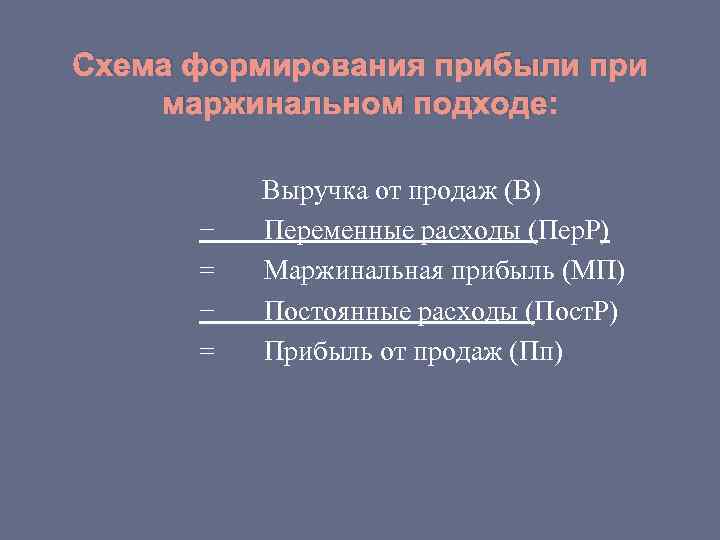 Схема формирования прибыли при маржинальном подходе:

Выручка от продаж (В)
− Переменные расходы (ПерР)
= Маржинальная прибыль (МП)
− Постоянные расходы (ПостР)
= Прибыль от продаж (Пп)